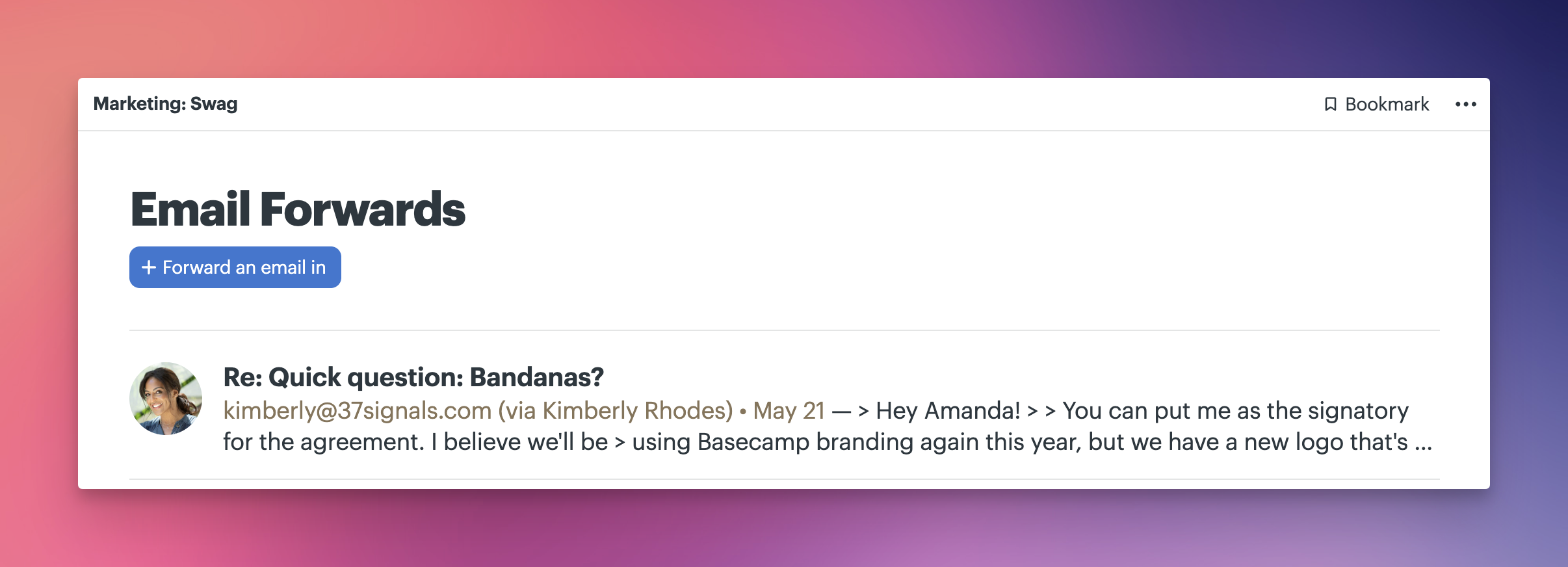 Marketing: Swag

Bookmark •••

Email Forwards

+ Forward an email in

Re: Quick question: Bandanas?

kimberly@37signals.com (via Kimberly Rhodes) • May 21 — > Hey Amanda! > > You can put me as the signatory for the agreement. I believe we'll be > using Basecamp branding again this year, but we have a new logo that's ...